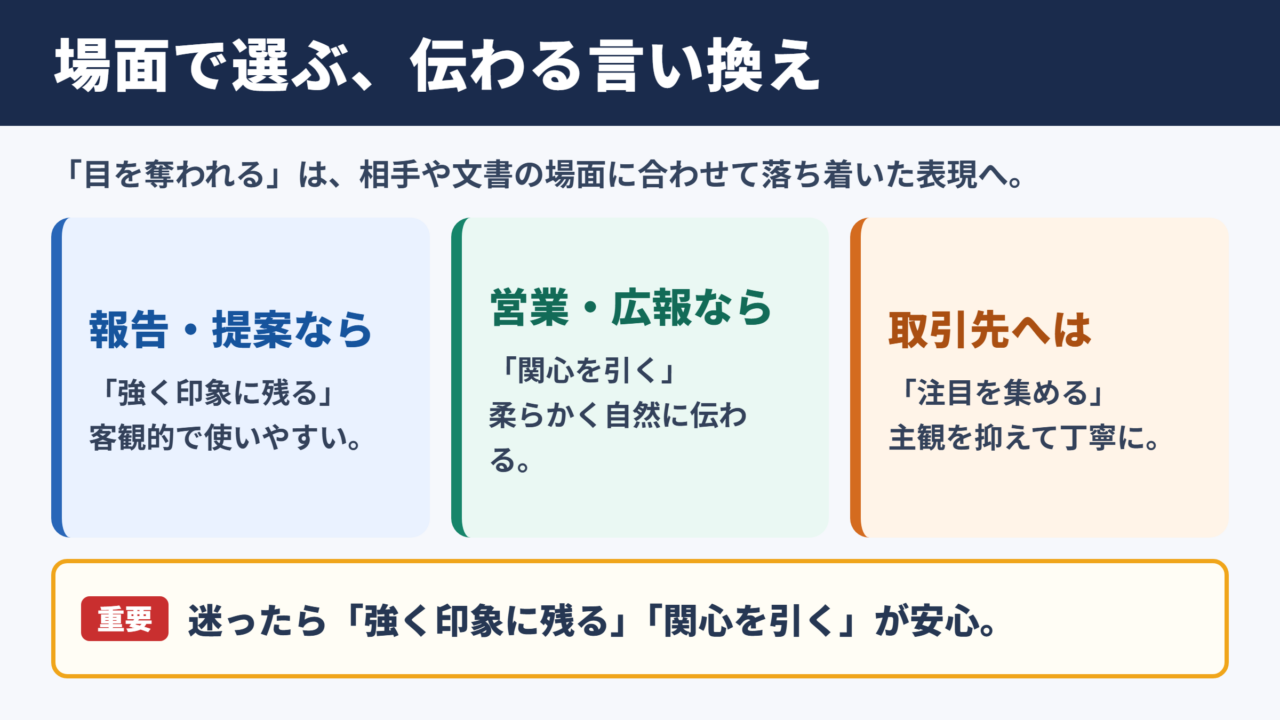 場面で選ぶ、伝わる言い換え

「目を奪われる」は、相手や文書の場面に合わせて落ち着いた表現へ。

報告・提案なら

「強く印象に残る」
客観的で使いやすい。

営業・広報なら

「関心を引く」
柔らかく自然に伝わる。

取引先へは

「注目を集める」
主観を抑えて丁寧に。

重要 迷ったら「強く印象に残る」「関心を引く」が安心。